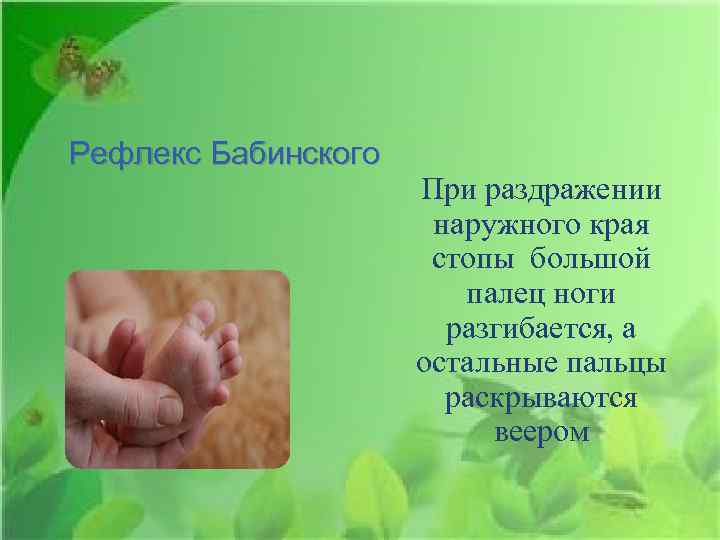 Рефлекс Бабинского

При раздражении наружного края стопы большой палец ноги разгибается, а остальные пальцы раскрываются веером